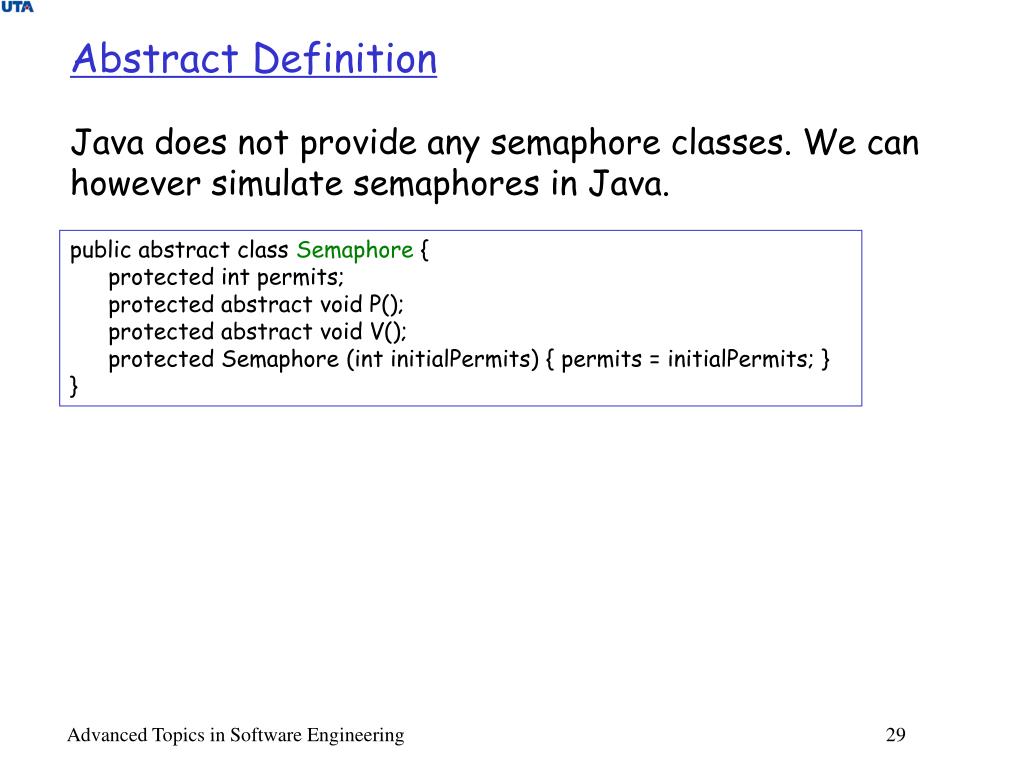 UTA

Abstract Definition

Java does not provide any semaphore classes. We can however simulate semaphores in Java.

public abstract class Semaphore {
protected int permits;
protected abstract void P();
protected abstract void V();
protected Semaphore (int initialPermits) { permits = initialPermits; }
}

Advanced Topics in Software Engineering

29